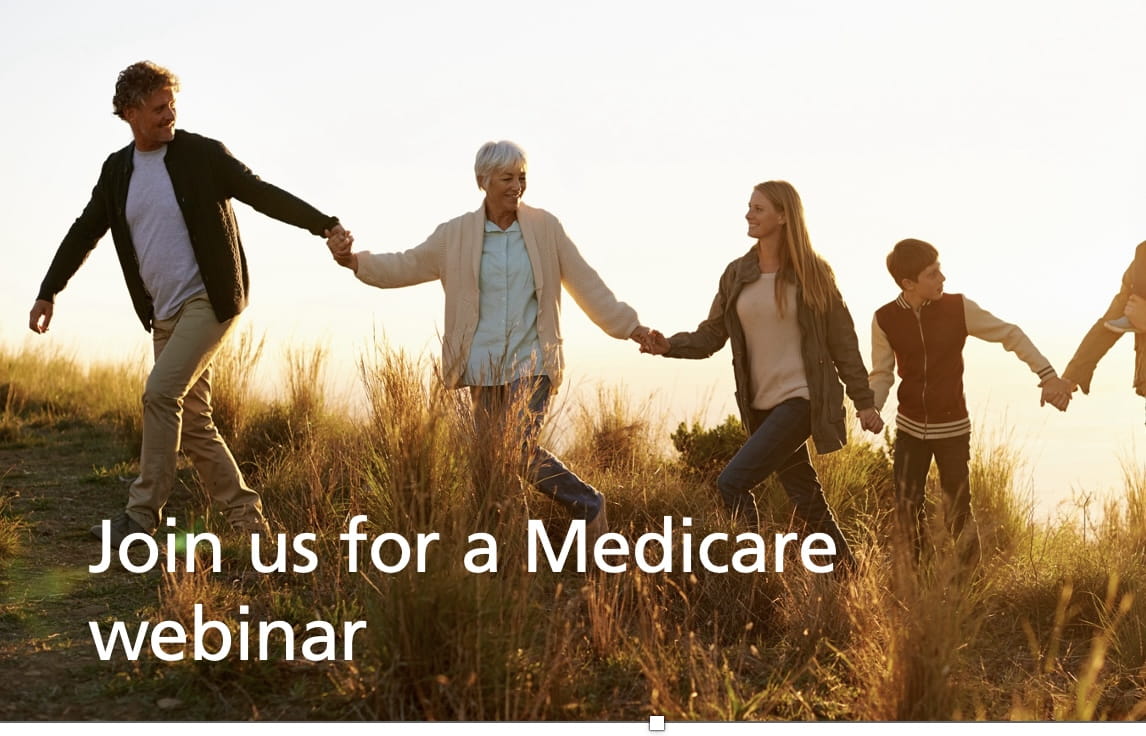 Join us for a Medicare webinar